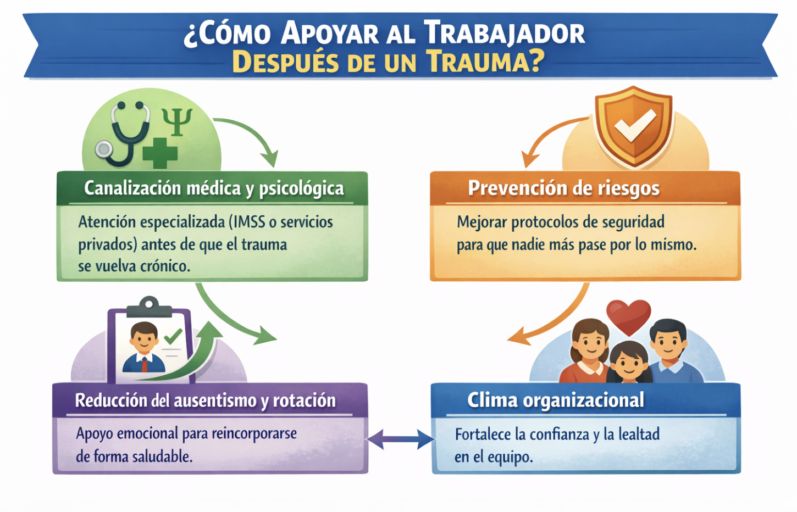 ¿Cómo Apoyar al Trabajador Después de un Trauma?

Canalización médica y psicológica

Atención especializada (IMSS o servicios privados) antes de que el trauma se vuelva crónico.

Prevención de riesgos

Mejorar protocolos de seguridad para que nadie más pase por lo mismo.

Reducción del ausentismo y rotación

Apoyo emocional para reincorporarse de forma saludable.

Clima organizacional

Fortalece la confianza y la lealtad en el equipo.